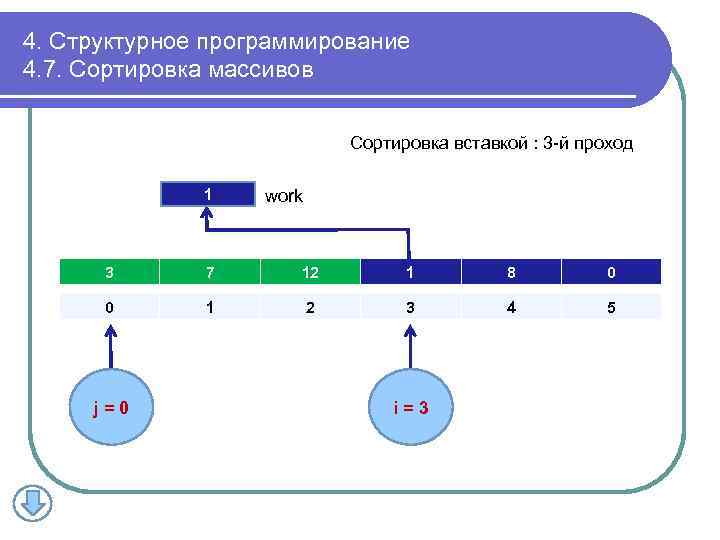 4. Структурное программирование
4.7. Сортировка массивов

Сортировка вставкой : 3-й проход

1 work

| 3 | 7 | 12 | 1 | 8 | 0 |
|---|---|---|---|---|---|
| 0 | 1 | 2 | 3 | 4 | 5 |

j = 0

i = 3